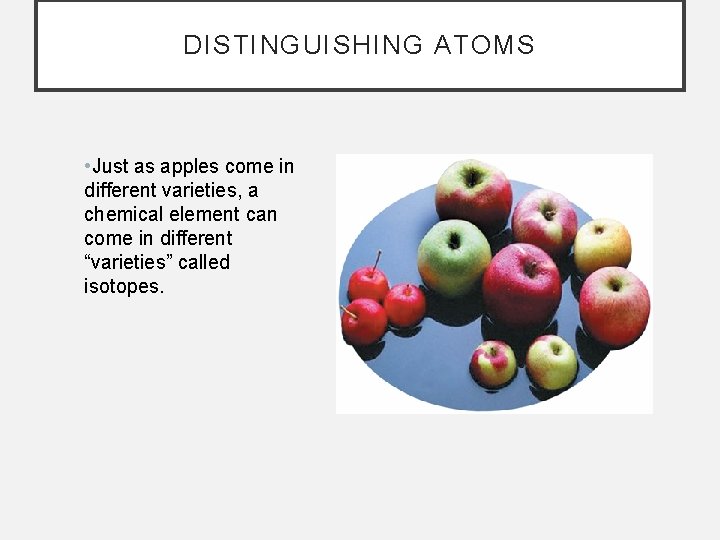 DISTINGUISHING ATOMS

•Just as apples come in different varieties, a chemical element can come in different “varieties” called isotopes.